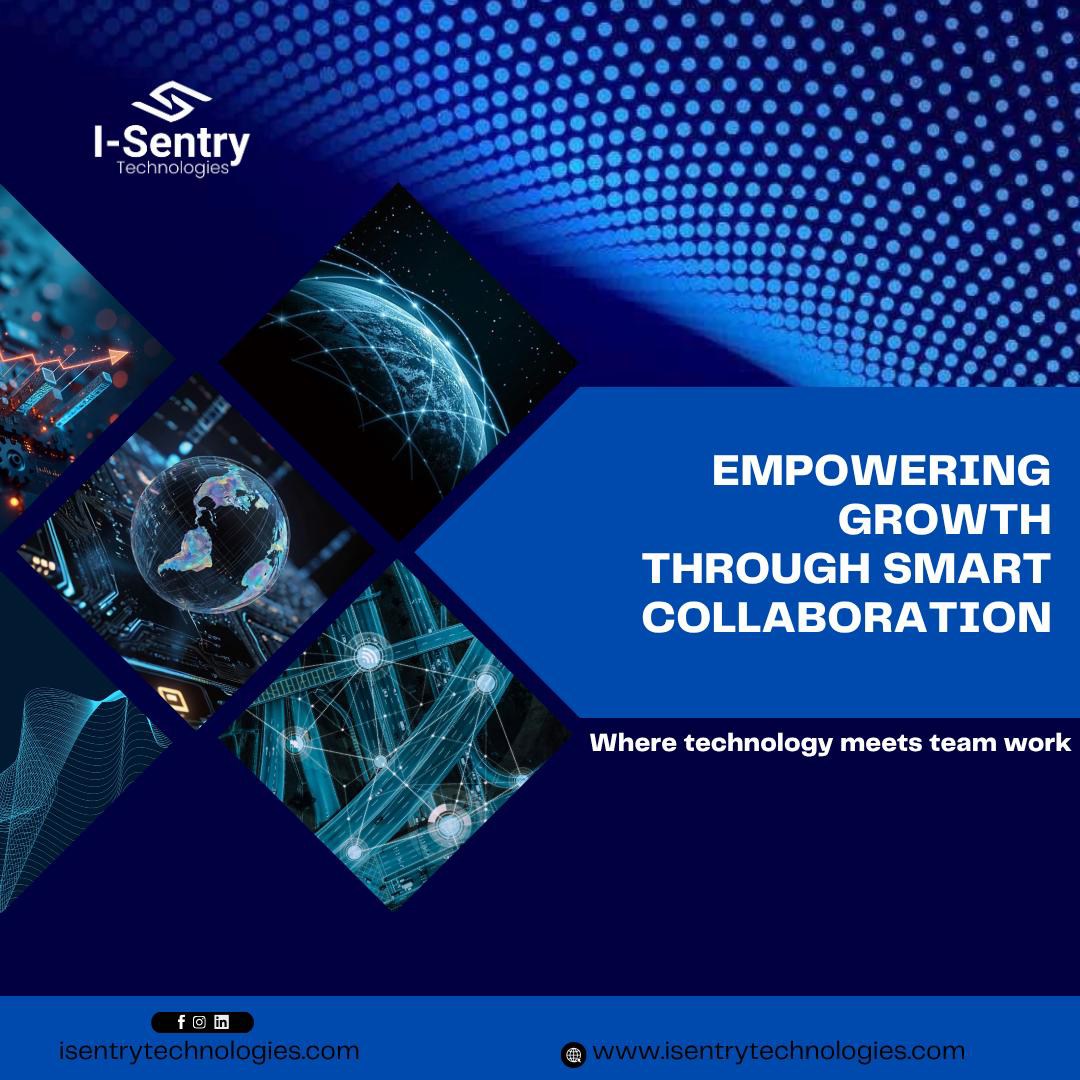 I-Sentry
Technologies

EMPOWERING GROWTH THROUGH SMART COLLABORATION

Where technology meets team work

isentrytechnologies.com

www.isentrytechnologies.com